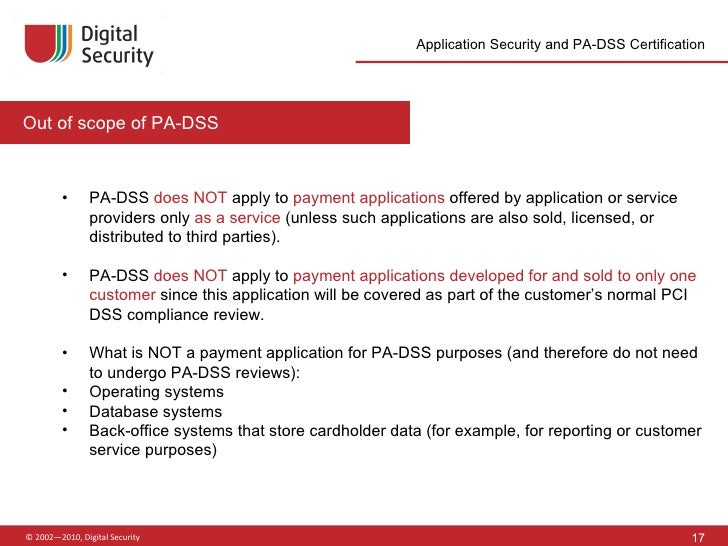 Digital Security

Application Security and PA-DSS Certification

Out of scope of PA-DSS

• PA-DSS does NOT apply to payment applications offered by application or service providers only as a service (unless such applications are also sold, licensed, or distributed to third parties).

• PA-DSS does NOT apply to payment applications developed for and sold to only one customer since this application will be covered as part of the customer's normal PCI DSS compliance review.

• What is NOT a payment application for PA-DSS purposes (and therefore do not need to undergo PA-DSS reviews):
• Operating systems
• Database systems
• Back-office systems that store cardholder data (for example, for reporting or customer service purposes)

© 2002—2010, Digital Security

17